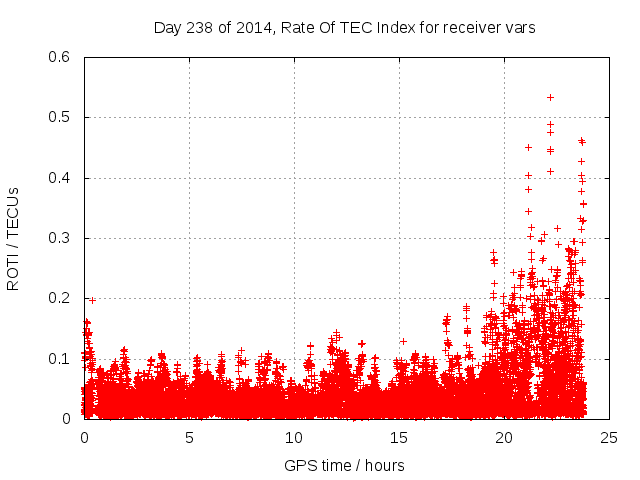 Day 238 of 2014, Rate Of TEC Index for receiver vars

ROTI / TECUs

0.6
0.5
0.4
0.3
0.2
0.1
0

0
5
10
15
20
25

GPS time / hours